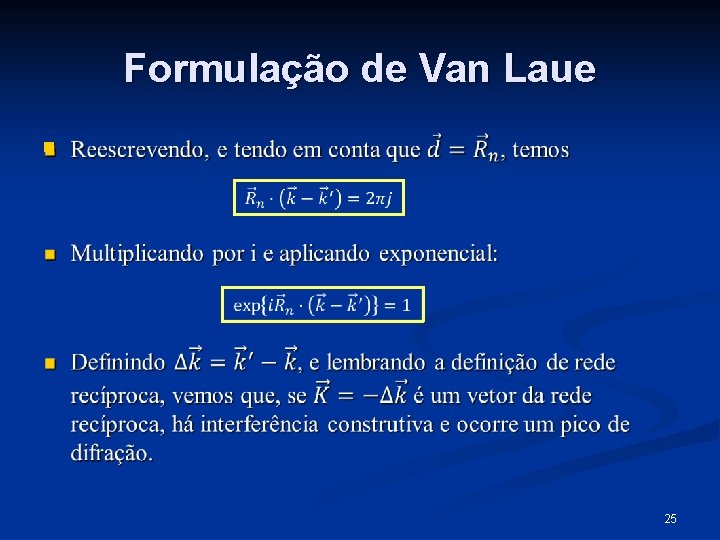 Formulação de Van Laue

Reescrevendo, e tendo em conta que $\vec{d} = \vec{R}_n$, temos

$\vec{R}_n \cdot (\vec{k} - \vec{k}') = 2\pi j$

Multiplicando por i e aplicando exponencial:

$\exp\{i\vec{R}_n \cdot (\vec{k} - \vec{k}')\} = 1$

Definindo $\Delta\vec{k} = \vec{k}' - \vec{k}$, e lembrando a definição de rede recíproca, vemos que, se $\vec{K} = -\Delta\vec{k}$ é um vetor da rede recíproca, há interferência construtiva e ocorre um pico de difração.

25